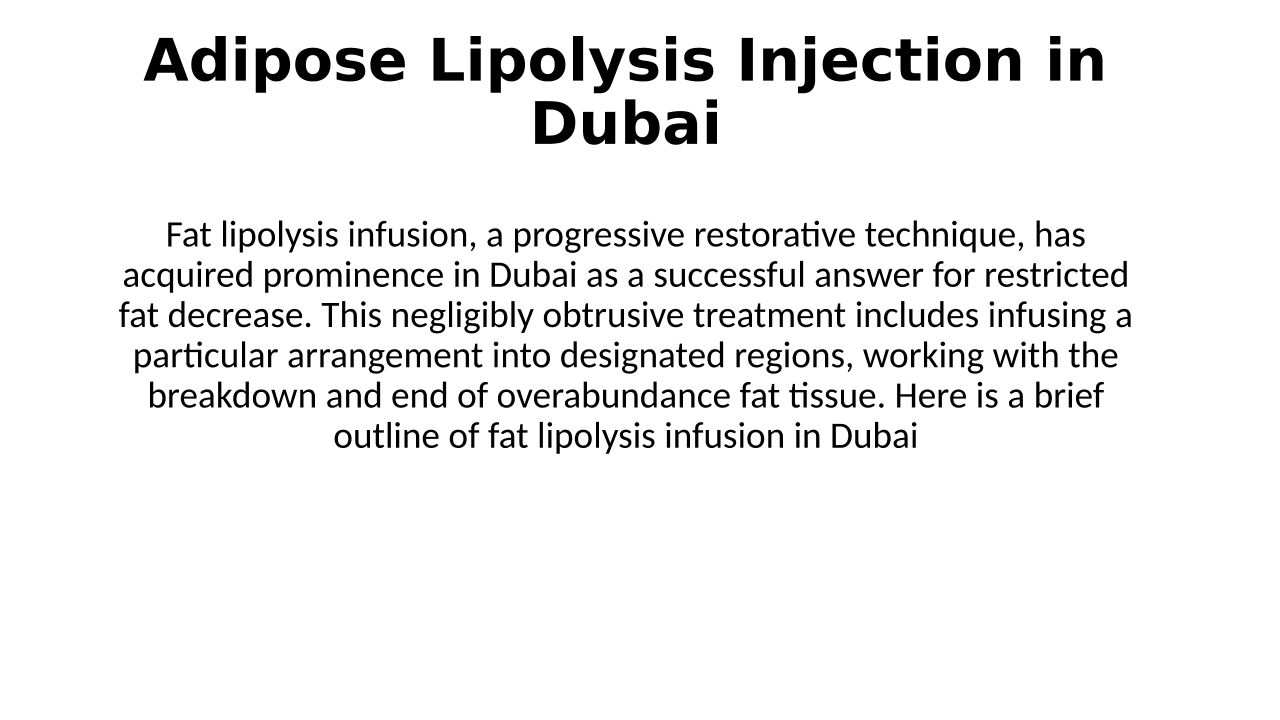 Adipose Lipolysis Injection in Dubai

Fat lipolysis infusion, a progressive restorative technique, has acquired prominence in Dubai as a successful answer for restricted fat decrease. This negligibly obtrusive treatment includes infusing a particular arrangement into designated regions, working with the breakdown and end of overabundance fat tissue. Here is a brief outline of fat lipolysis infusion in Dubai